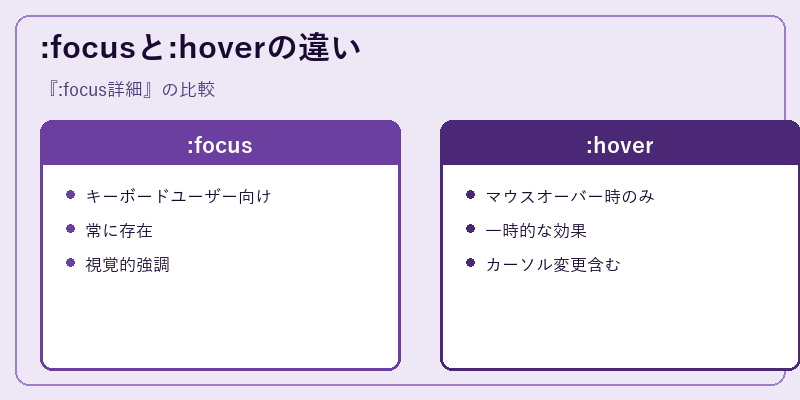 :focusと:hoverの違い

『:focus詳細』の比較

:focus

- キーボードユーザー向け
- 常に存在
- 視覚的強調

:hover

- マウスオーバー時のみ
- 一時的な効果
- カーソル変更含む